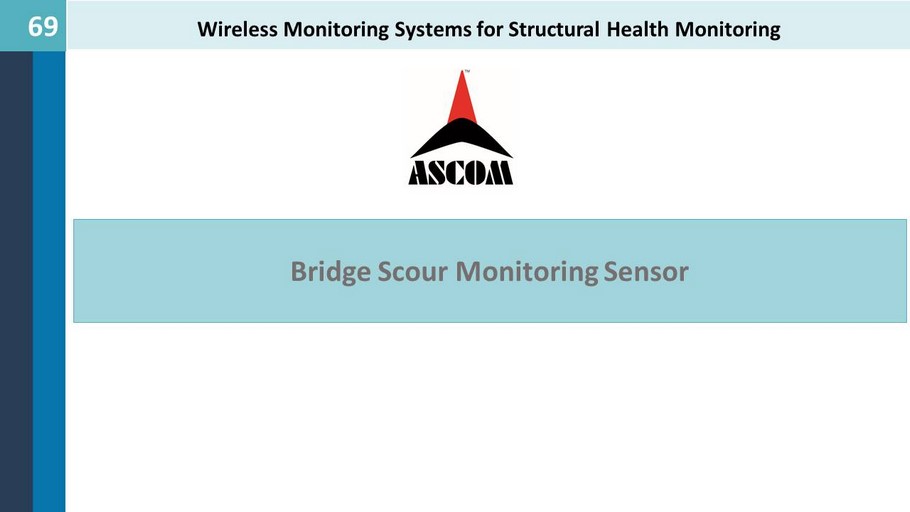 69

Wireless Monitoring Systems for Structural Health Monitoring

™

ASCOM

Bridge Scour Monitoring Sensor